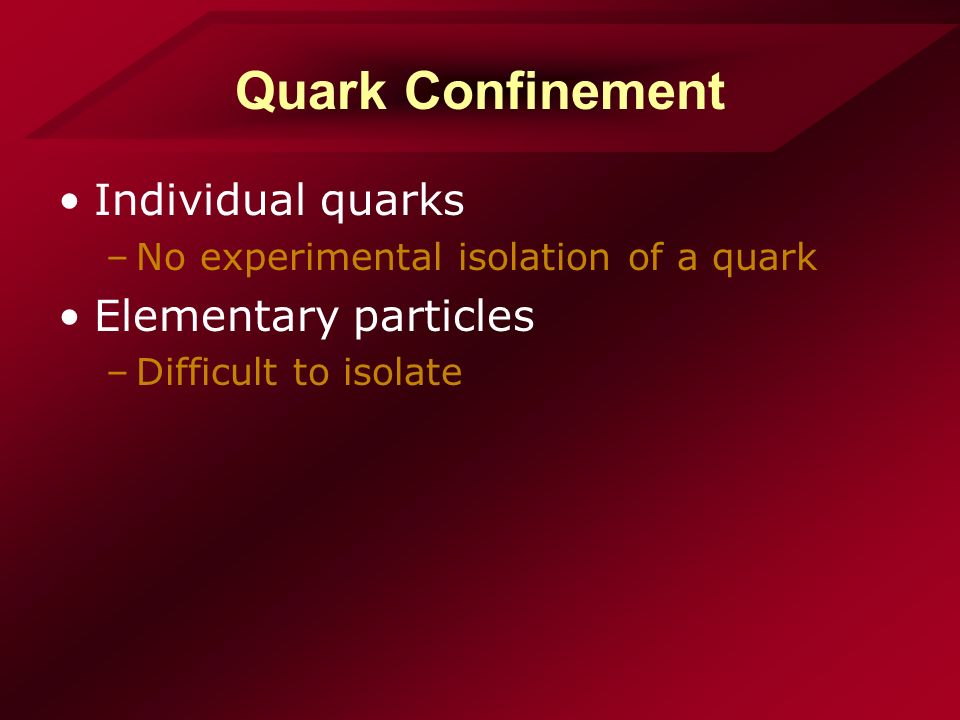 Quark Confinement

• Individual quarks
 – No experimental isolation of a quark
• Elementary particles
 – Difficult to isolate